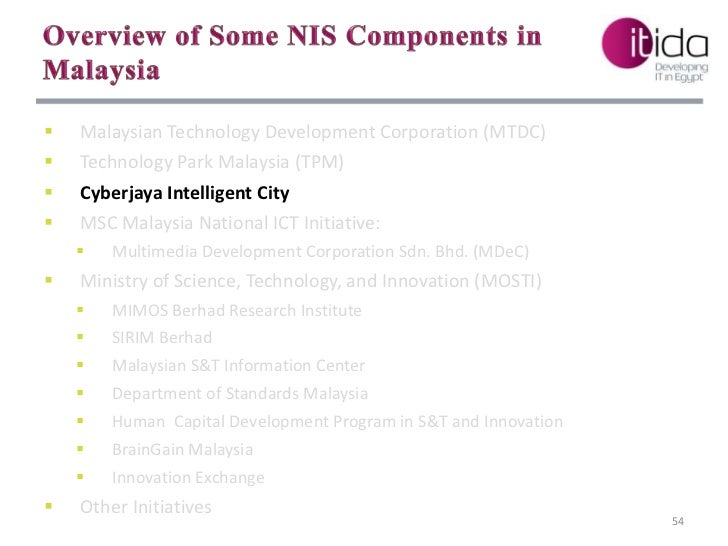 Overview of Some NIS Components in Malaysia

itida
Developing IT in Egypt

- Malaysian Technology Development Corporation (MTDC)
- Technology Park Malaysia (TPM)
- Cyberjaya Intelligent City
- MSC Malaysia National ICT Initiative:
  - Multimedia Development Corporation Sdn. Bhd. (MDeC)
- Ministry of Science, Technology, and Innovation (MOSTI)
  - MIMOS Berhad Research Institute
  - SIRIM Berhad
  - Malaysian S&T Information Center
  - Department of Standards Malaysia
  - Human Capital Development Program in S&T and Innovation
  - BrainGain Malaysia
  - Innovation Exchange
- Other Initiatives

54